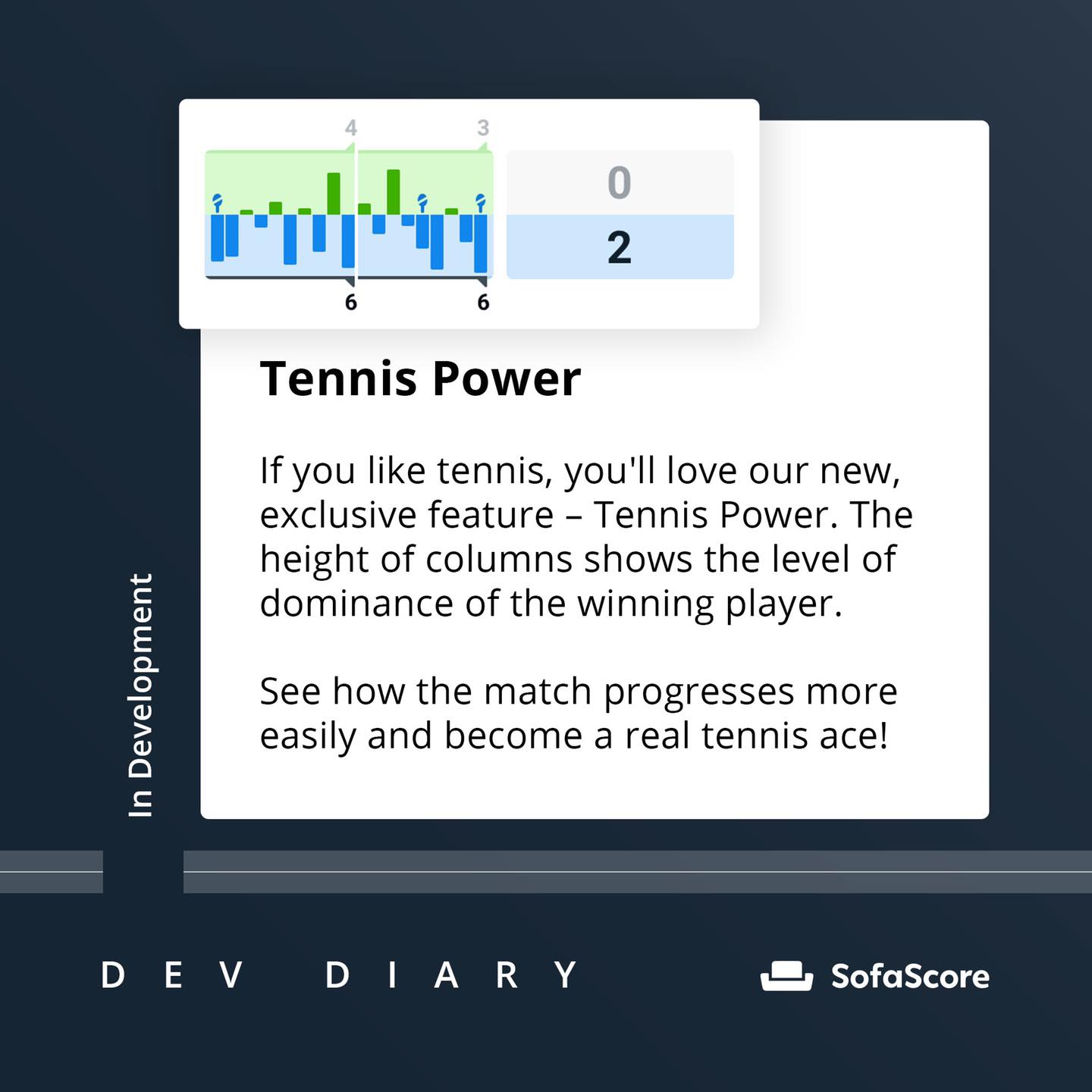 4 3
0
2
6 6

Tennis Power

If you like tennis, you'll love our new, exclusive feature – Tennis Power. The height of columns shows the level of dominance of the winning player.

See how the match progresses more easily and become a real tennis ace!

In Development

DEV DIARY

SofaScore